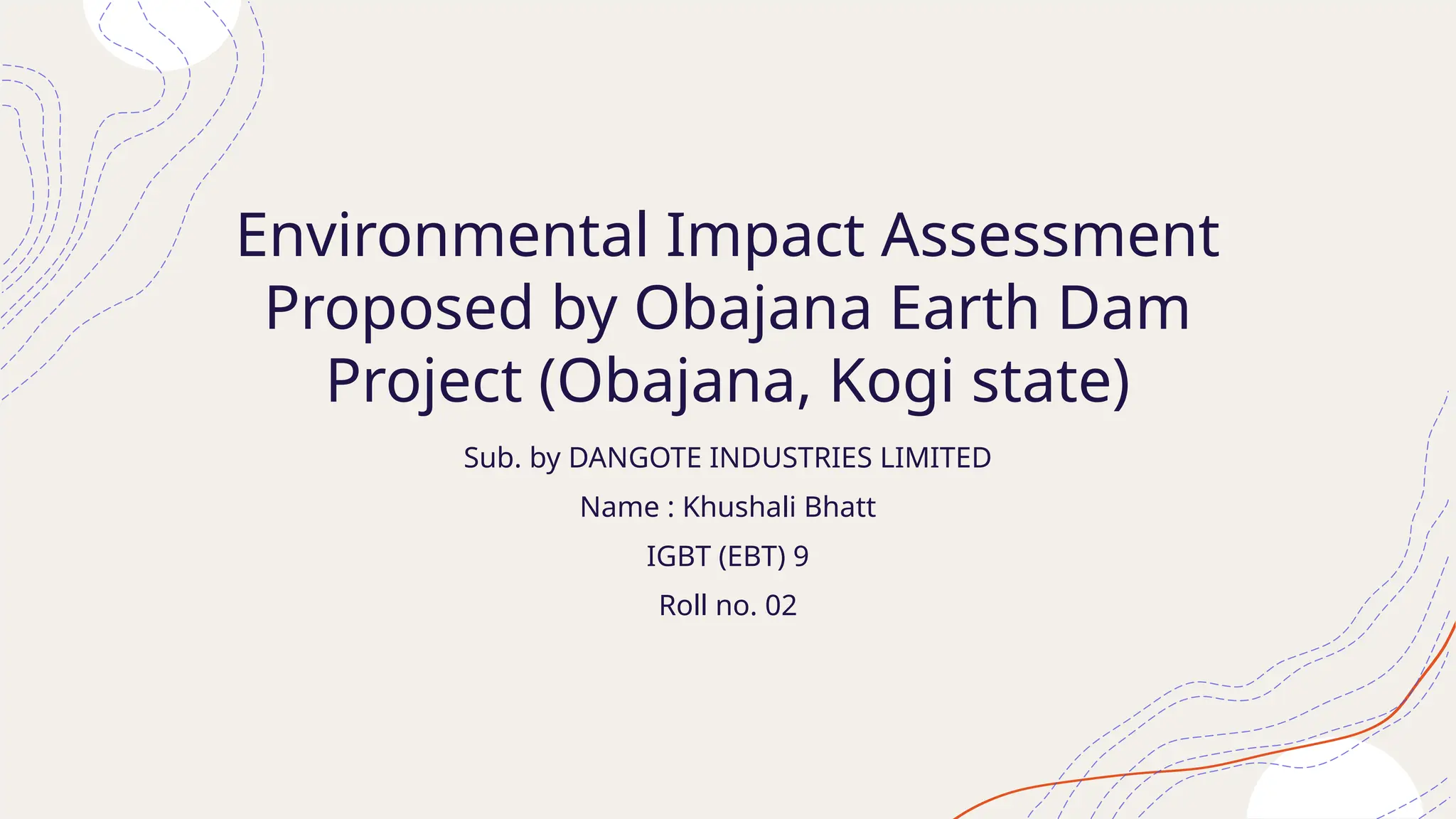 Environmental Impact Assessment Proposed by Obajana Earth Dam Project (Obajana, Kogi state)

Sub. by DANGOTE INDUSTRIES LIMITED

Name : Khushali Bhatt

IGBT (EBT) 9

Roll no. 02